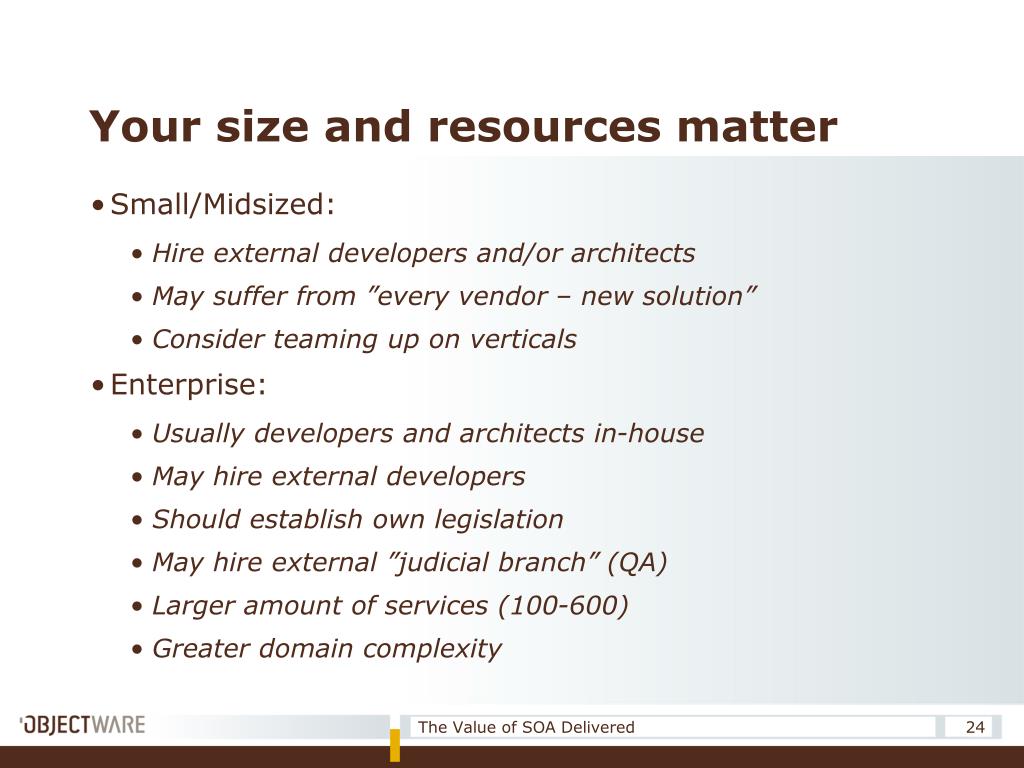 Your size and resources matter

• Small/Midsized:
  • Hire external developers and/or architects
  • May suffer from ”every vendor – new solution”
  • Consider teaming up on verticals
• Enterprise:
  • Usually developers and architects in-house
  • May hire external developers
  • Should establish own legislation
  • May hire external ”judicial branch” (QA)
  • Larger amount of services (100-600)
  • Greater domain complexity

OBJECTWARE

The Value of SOA Delivered

24